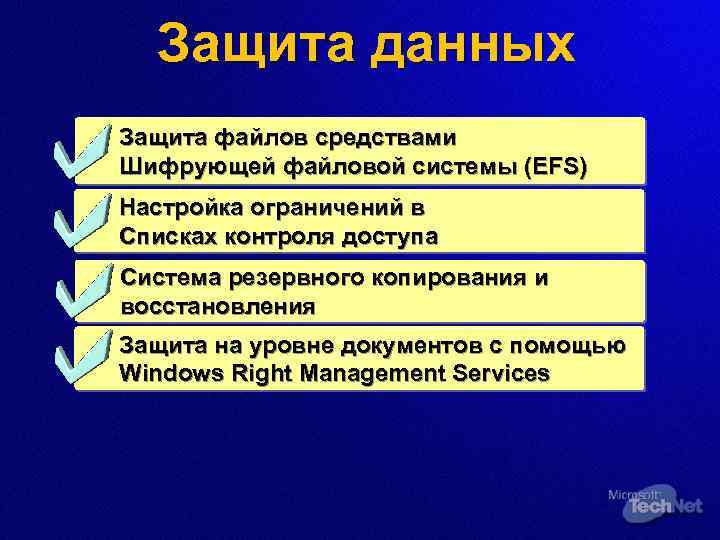 Защита данных

Защита файлов средствами Шифрующей файловой системы (EFS)

Настройка ограничений в Списках контроля доступа

Система резервного копирования и восстановления

Защита на уровне документов с помощью Windows Right Management Services

Microsoft TechNet